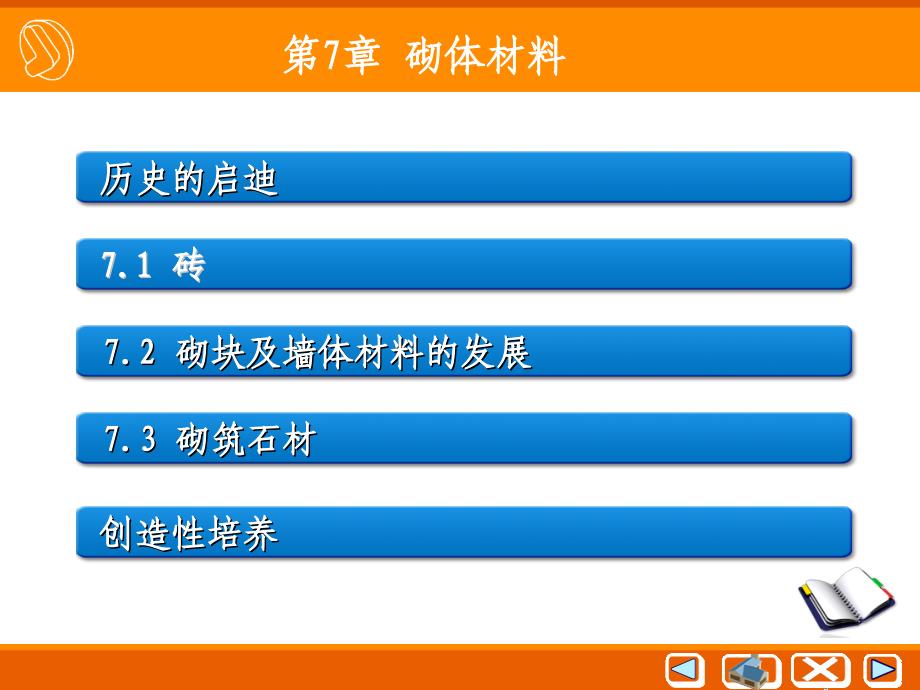 第7章 砌体材料

历史的启迪

7.1 砖

7.2 砌块及墙体材料的发展

7.3 砌筑石材

创造性培养